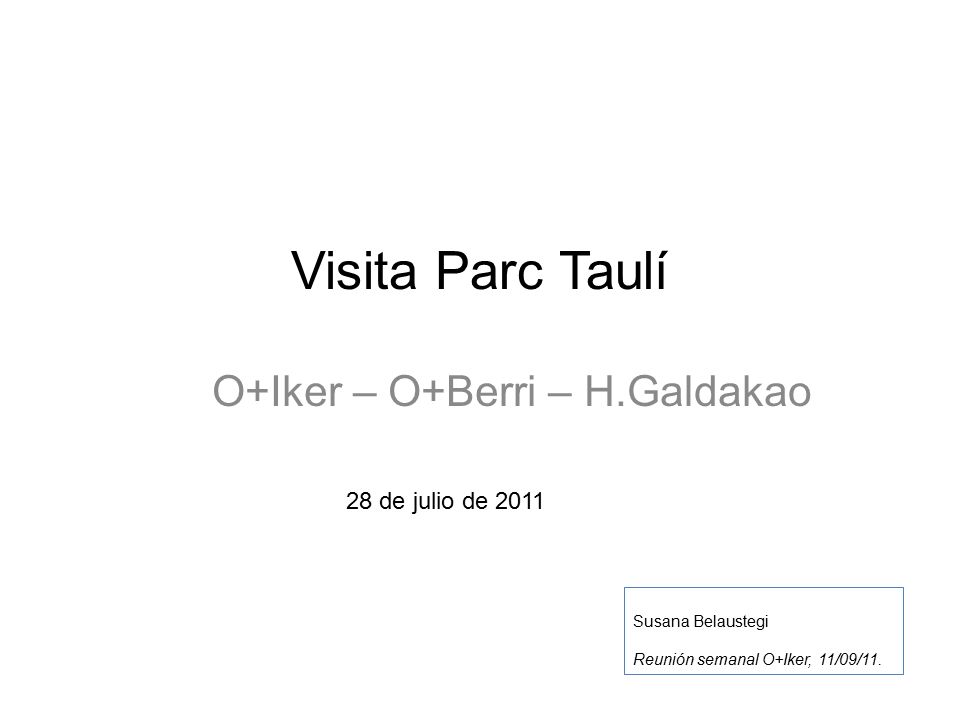 Visita Parc Taulí

O+Iker – O+Berri – H.Galdakao

28 de julio de 2011

Susana Belaustegi

Reunión semanal O+Iker, 11/09/11.